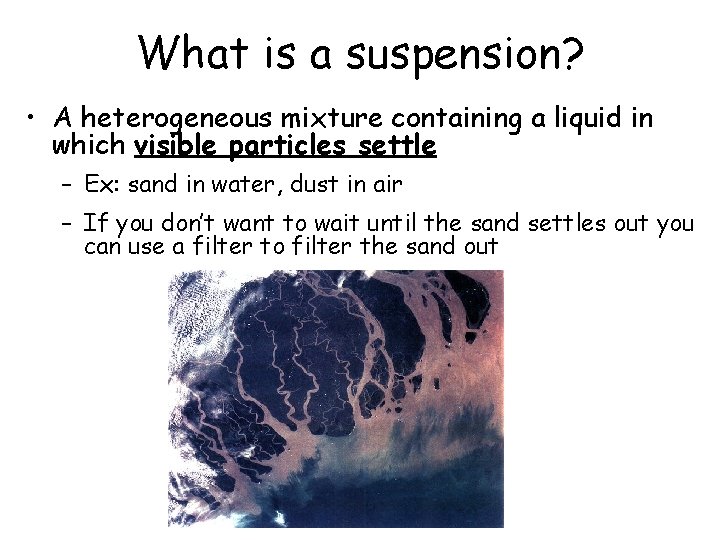 What is a suspension?

• A heterogeneous mixture containing a liquid in which visible particles settle

– Ex: sand in water, dust in air

– If you don't want to wait until the sand settles out you can use a filter to filter the sand out